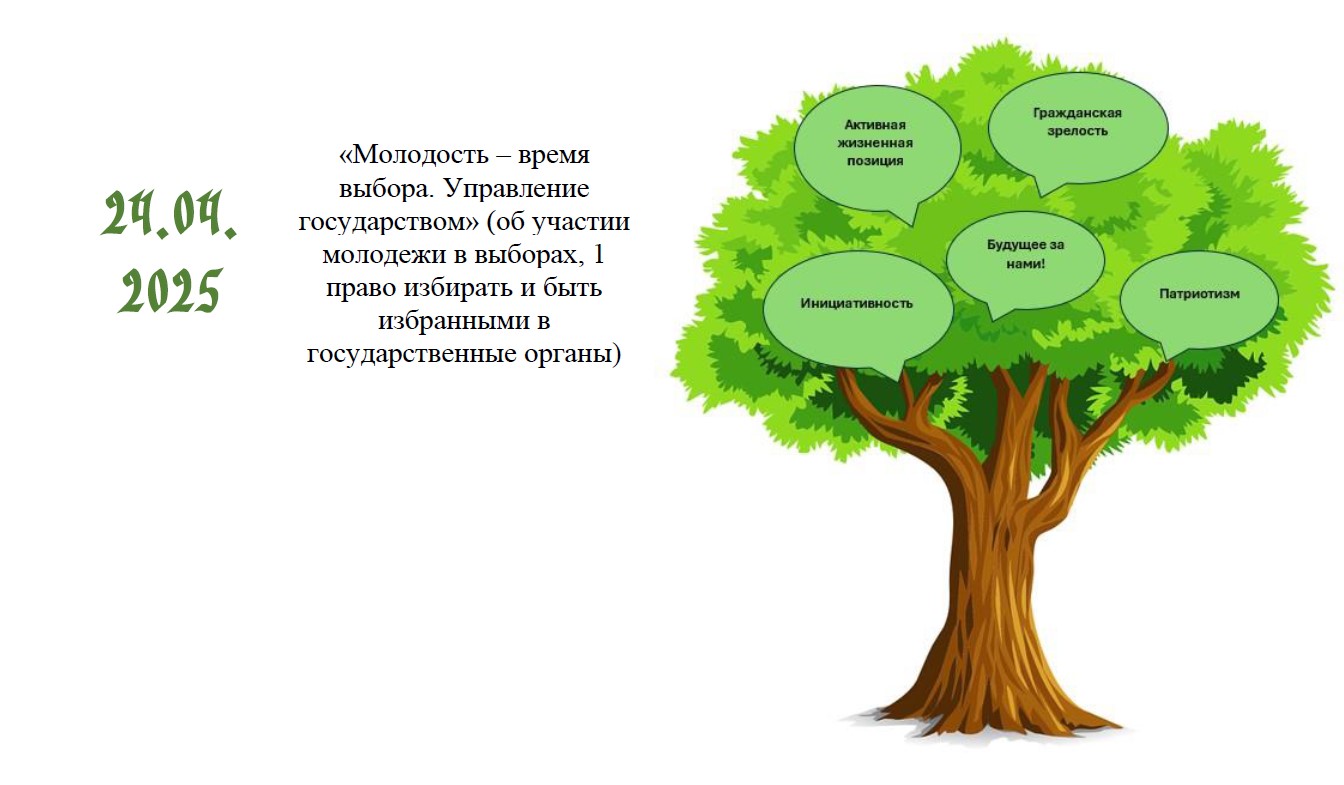 24.04.
2025

«Молодость – время выбора. Управление государством» (об участии молодежи в выборах, 1 право избирать и быть избранными в государственные органы)

Активная жизненная позиция

Гражданская зрелость

Будущее за нами!

Инициативность

Патриотизм